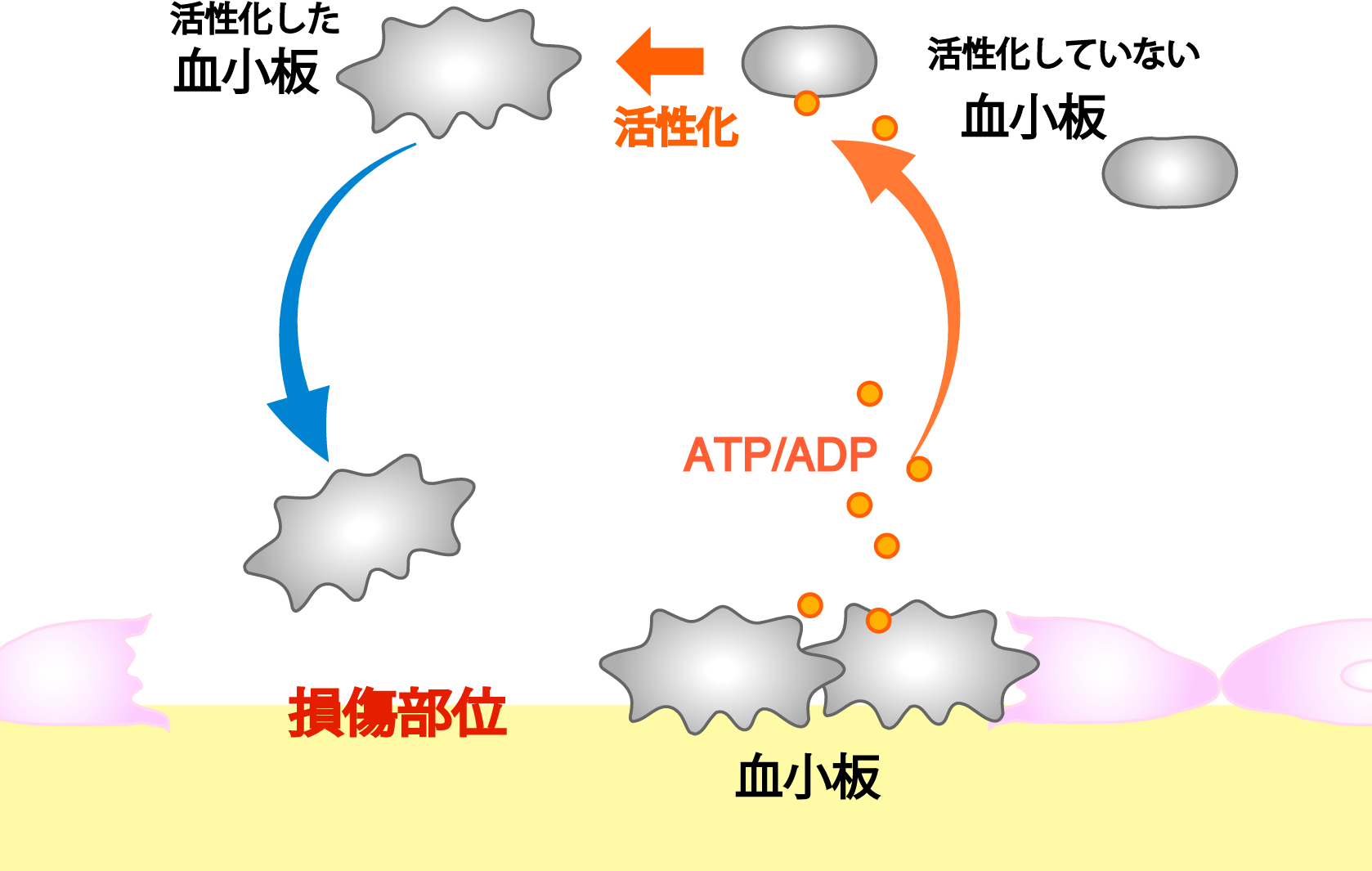 活性化した
血小板

活性化

活性化していない
血小板

ATP/ADP

損傷部位

血小板